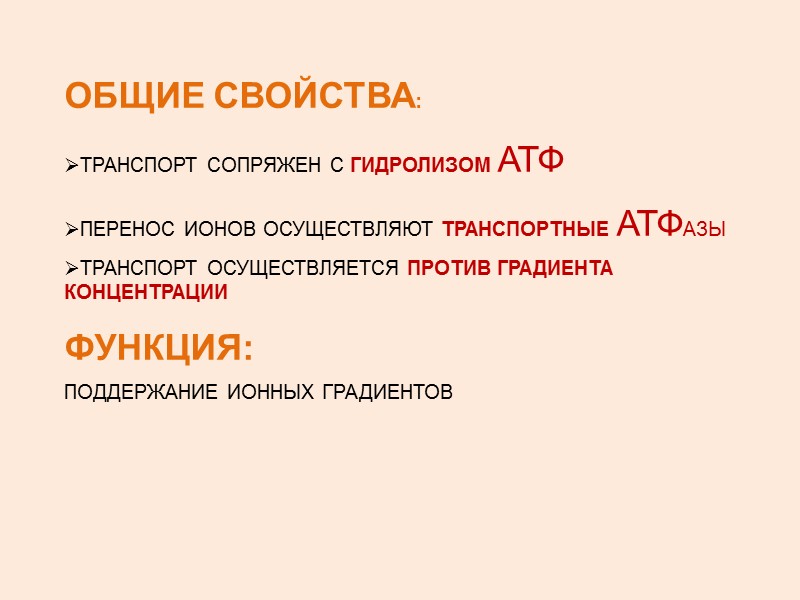 ОБЩИЕ СВОЙСТВА:

➢ТРАНСПОРТ СОПРЯЖЕН С ГИДРОЛИЗОМ АТФ

➢ПЕРЕНОС ИОНОВ ОСУЩЕСТВЛЯЮТ ТРАНСПОРТНЫЕ АТФАЗЫ

➢ТРАНСПОРТ ОСУЩЕСТВЛЯЕТСЯ ПРОТИВ ГРАДИЕНТА КОНЦЕНТРАЦИИ

ФУНКЦИЯ:

ПОДДЕРЖАНИЕ ИОННЫХ ГРАДИЕНТОВ